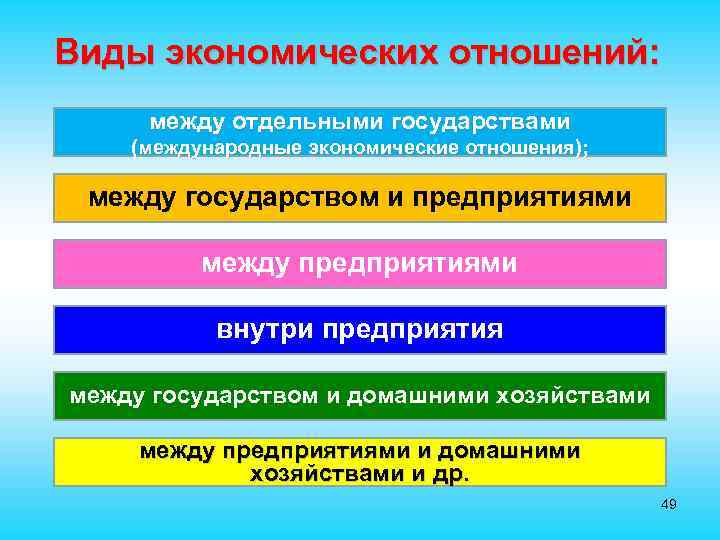 Виды экономических отношений:

между отдельными государствами (международные экономические отношения);

между государством и предприятиями

между предприятиями

внутри предприятия

между государством и домашними хозяйствами

между предприятиями и домашними хозяйствами и др.

49